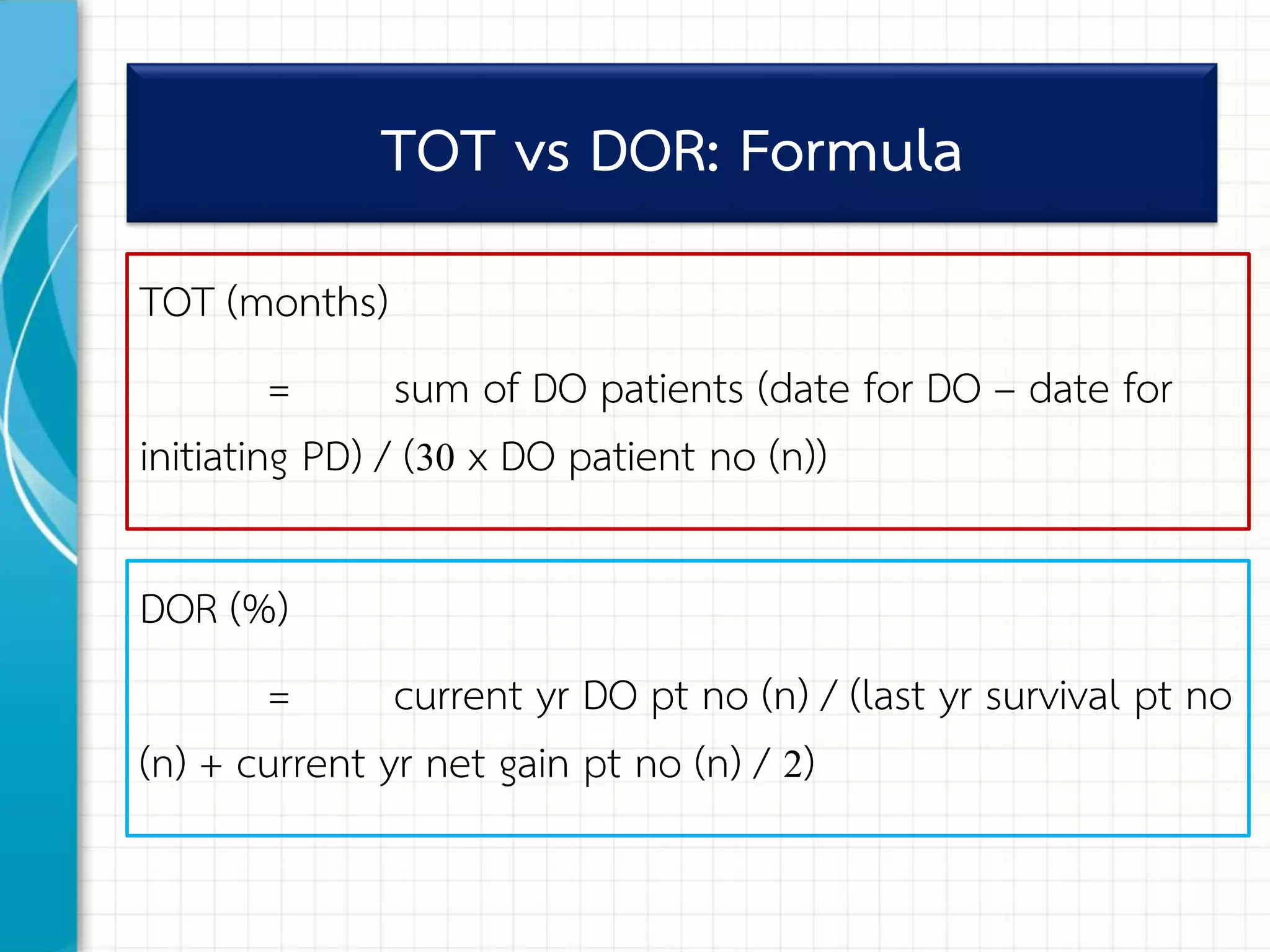 TOT vs DOR: Formula

TOT (months)

= sum of DO patients (date for DO – date for initiating PD) / (30 x DO patient no (n))

DOR (%)

= current yr DO pt no (n) / (last yr survival pt no (n) + current yr net gain pt no (n) / 2)